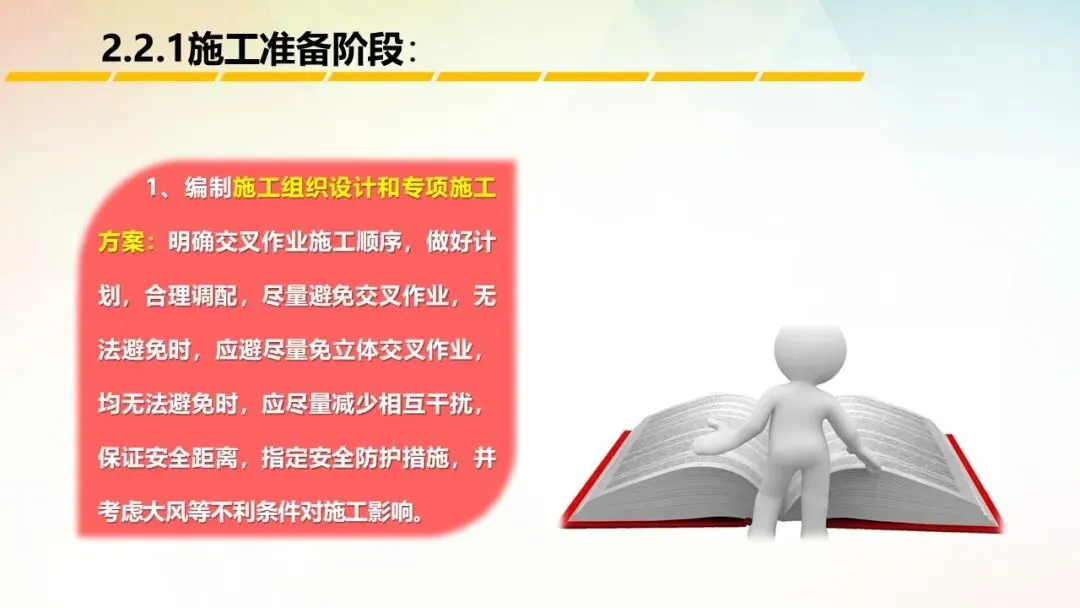 2.2.1施工准备阶段：

1、编制施工组织设计和专项施工方案：明确交叉作业施工顺序，做好计划，合理调配，尽量避免交叉作业，无法避免时，应避尽量免立体交叉作业，均无法避免时，应尽量减少相互干扰，保证安全距离，指定安全防护措施，并考虑大风等不利条件对施工影响。